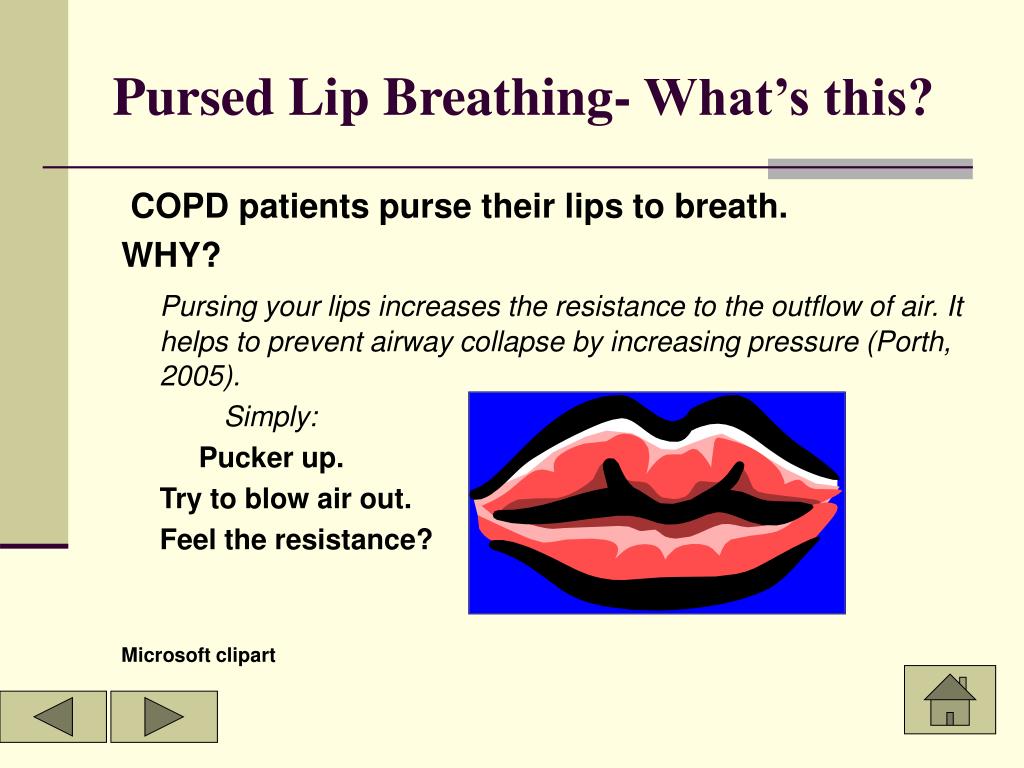 Pursed Lip Breathing- What’s this?

COPD patients purse their lips to breath.

WHY?

Pursing your lips increases the resistance to the outflow of air. It helps to prevent airway collapse by increasing pressure (Porth, 2005).

Simply:

Pucker up.

Try to blow air out.

Feel the resistance?

Microsoft clipart